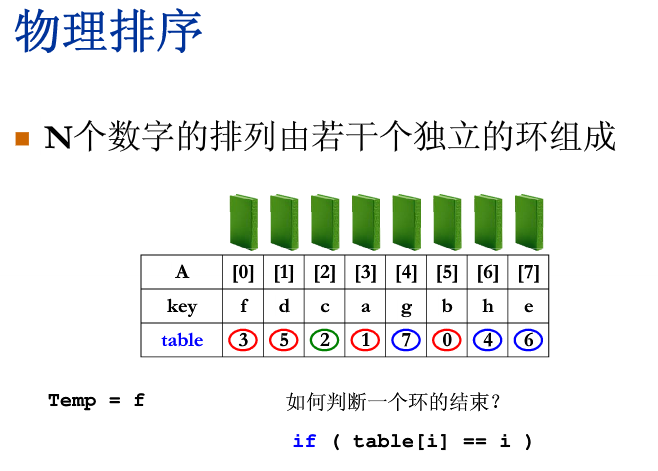 物理排序

N个数字的排列由若干个独立的环组成

| A | [0] | [1] | [2] | [3] | [4] | [5] | [6] | [7] |
|---|---|---|---|---|---|---|---|---|
| key | f | d | c | a | g | b | h | e |
| table | 3 | 5 | 2 | 1 | 7 | 0 | 4 | 6 |

Temp = f

如何判断一个环的结束？

if ( table[i] == i )